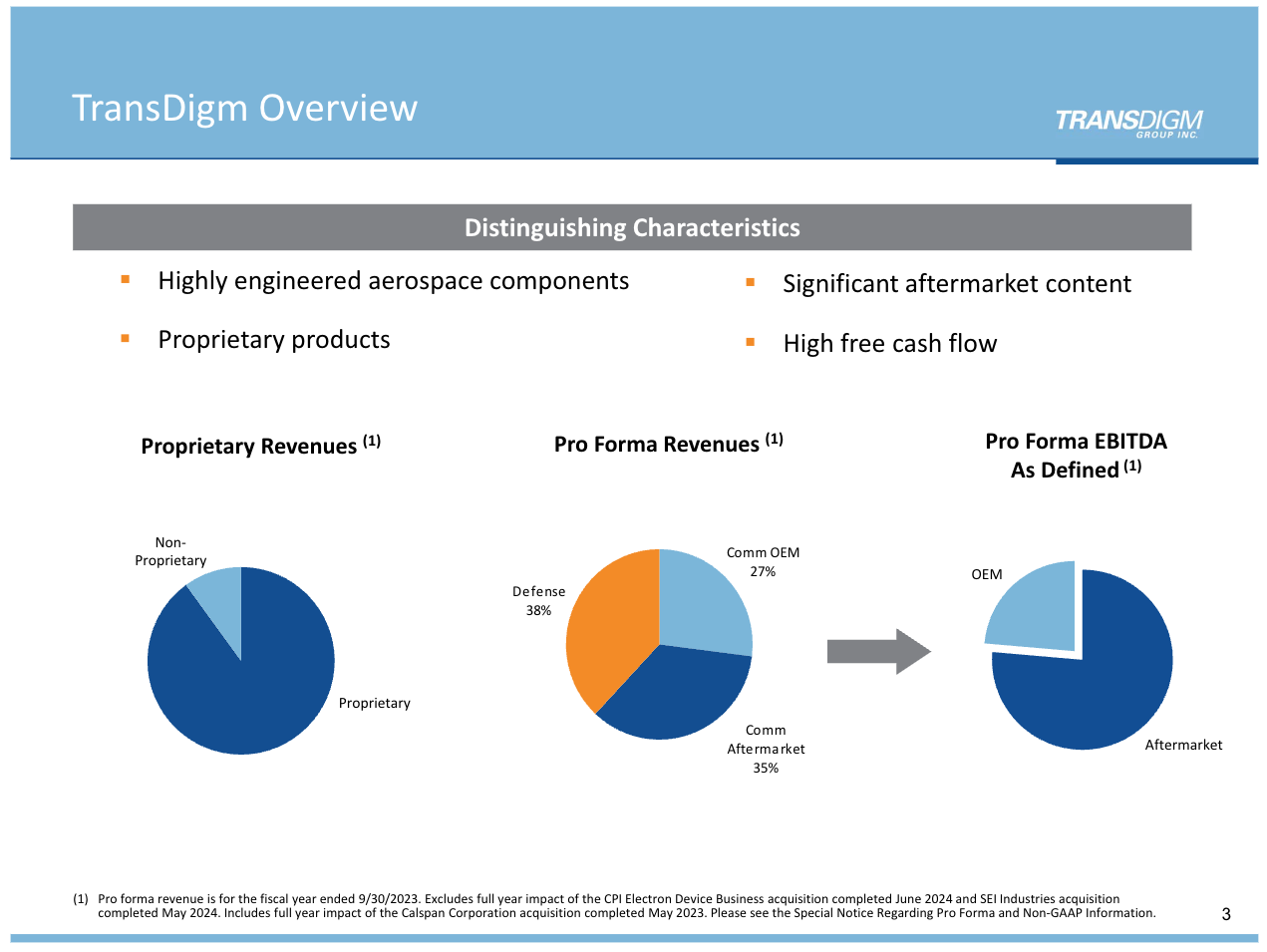 TransDigm Overview

TRANSDIGM GROUP INC.

Distinguishing Characteristics

▪ Highly engineered aerospace components

▪ Proprietary products

▪ Significant aftermarket content

▪ High free cash flow

Proprietary Revenues $^{(1)}$

Non-Proprietary

Proprietary

Pro Forma Revenues $^{(1)}$

Comm OEM 27%

Defense 38%

Comm Aftermarket 35%

Pro Forma EBITDA As Defined $^{(1)}$

OEM

Aftermarket

(1) Pro forma revenue is for the fiscal year ended 9/30/2023. Excludes full year impact of the CPI Electron Device Business acquisition completed June 2024 and SEI Industries acquisition completed May 2024. Includes full year impact of the Calspan Corporation acquisition completed May 2023. Please see the Special Notice Regarding Pro Forma and Non-GAAP Information.

3